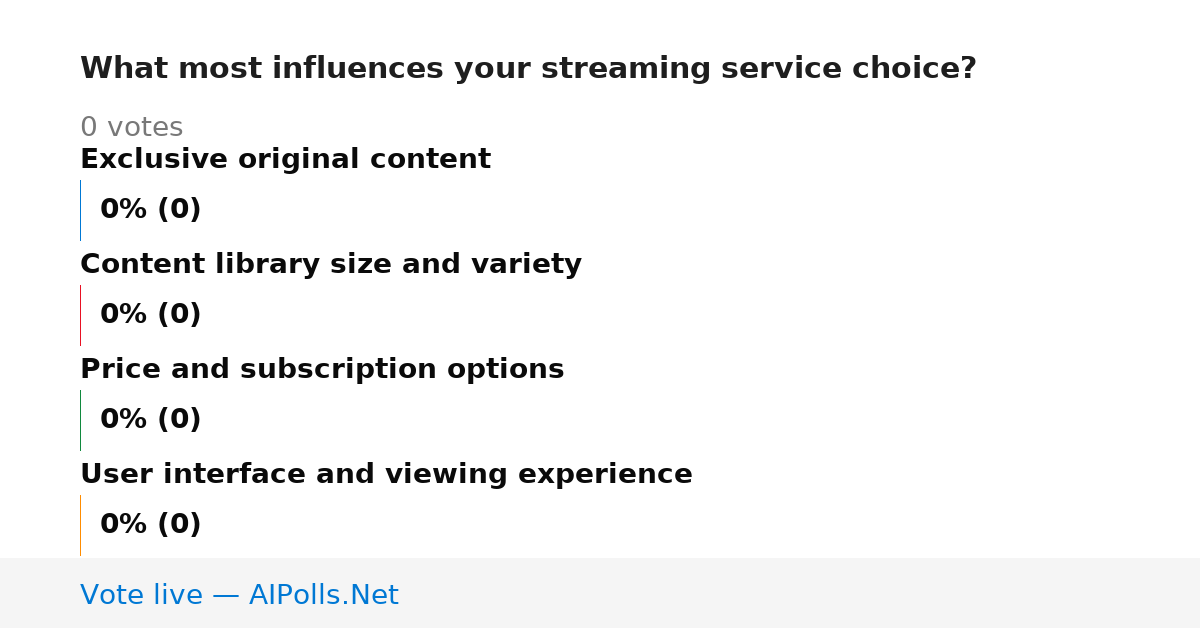 What most influences your streaming service choice?

0 votes

Exclusive original content

0% (0)

Content library size and variety

0% (0)

Price and subscription options

0% (0)

User interface and viewing experience

0% (0)

Vote live — AIPolls.Net